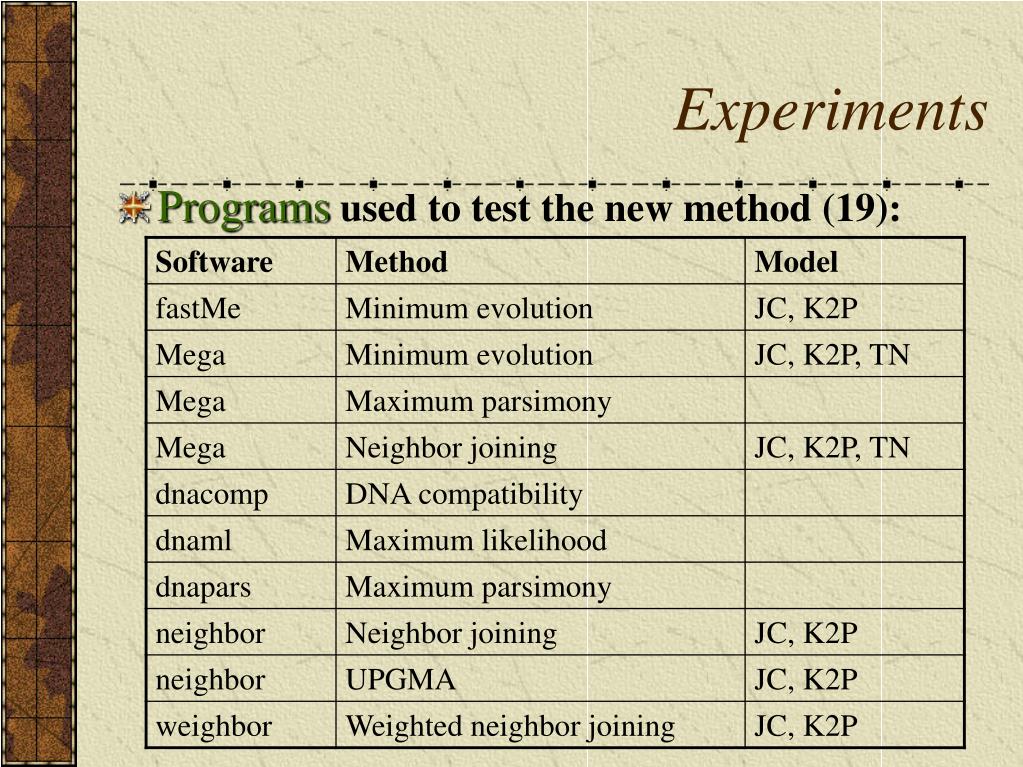 Experiments

Programs used to test the new method (19):

| Software | Method | Model |
|---|---|---|
| fastMe | Minimum evolution | JC, K2P |
| Mega | Minimum evolution | JC, K2P, TN |
| Mega | Maximum parsimony | |
| Mega | Neighbor joining | JC, K2P, TN |
| dnacomp | DNA compatibility | |
| dnaml | Maximum likelihood | |
| dnapars | Maximum parsimony | |
| neighbor | Neighbor joining | JC, K2P |
| neighbor | UPGMA | JC, K2P |
| weighbor | Weighted neighbor joining | JC, K2P |